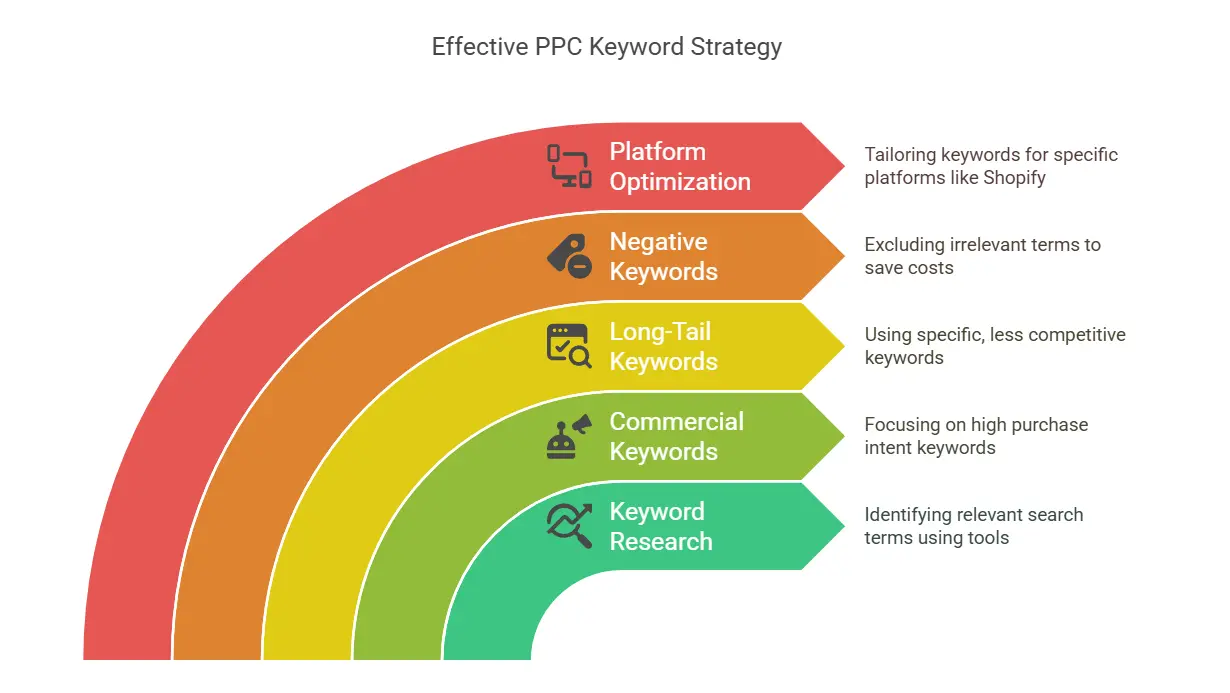 Effective PPC Keyword Strategy

Platform Optimization

Tailoring keywords for specific platforms like Shopify

Negative Keywords

Excluding irrelevant terms to save costs

Long-Tail Keywords

Using specific, less competitive keywords

Commercial Keywords

Focusing on high purchase intent keywords

Keyword Research

Identifying relevant search terms using tools